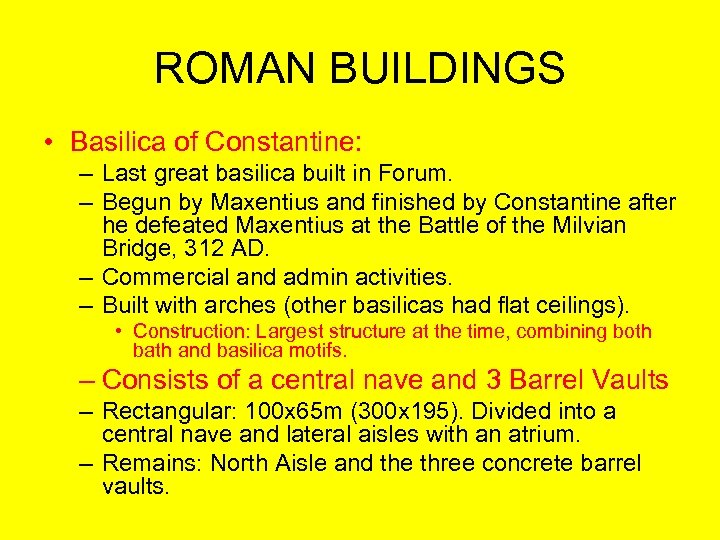 ROMAN BUILDINGS

• Basilica of Constantine:
– Last great basilica built in Forum.
– Begun by Maxentius and finished by Constantine after he defeated Maxentius at the Battle of the Milvian Bridge, 312 AD.
– Commercial and admin activities.
– Built with arches (other basilicas had flat ceilings).
• Construction: Largest structure at the time, combining both bath and basilica motifs.
– Consists of a central nave and 3 Barrel Vaults
– Rectangular: 100x65m (300x195). Divided into a central nave and lateral aisles with an atrium.
– Remains: North Aisle and the three concrete barrel vaults.